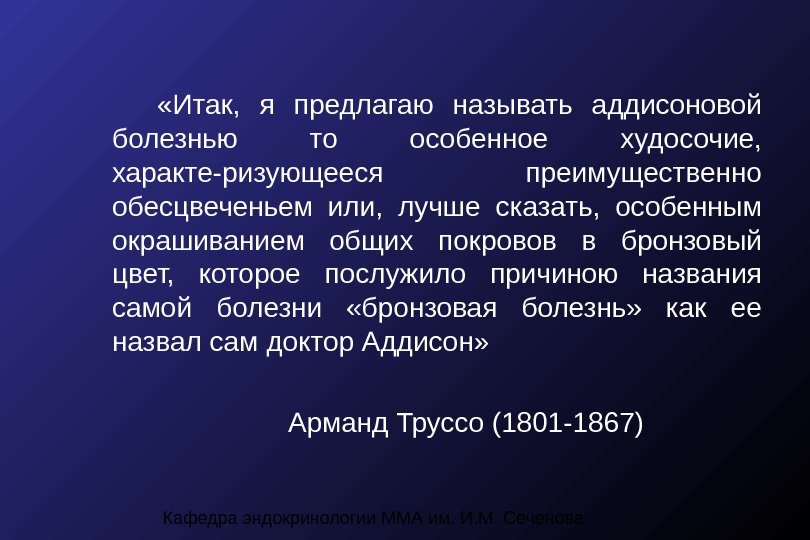 «Итак, я предлагаю называть аддисоновой болезнью то особенное худосочие, характе-ризующееся преимущественно обесцвеченьем или, лучше сказать, особенным окрашиванием общих покровов в бронзовый цвет, которое послужило причиною названия самой болезни «бронзовая болезнь» как ее назвал сам доктор Аддисон»

Арманд Труссо (1801-1867)

Кафедра эндокринологии ММА им. И.М. Сеченова